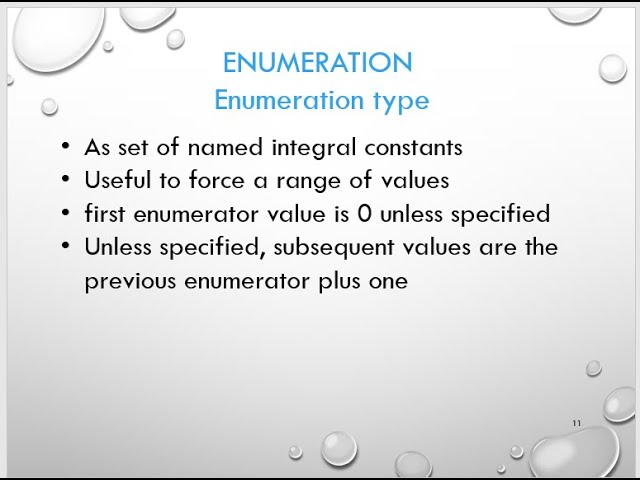 ENUMERATION
Enumeration type

• As set of named integral constants
• Useful to force a range of values
• first enumerator value is 0 unless specified
• Unless specified, subsequent values are the previous enumerator plus one

11